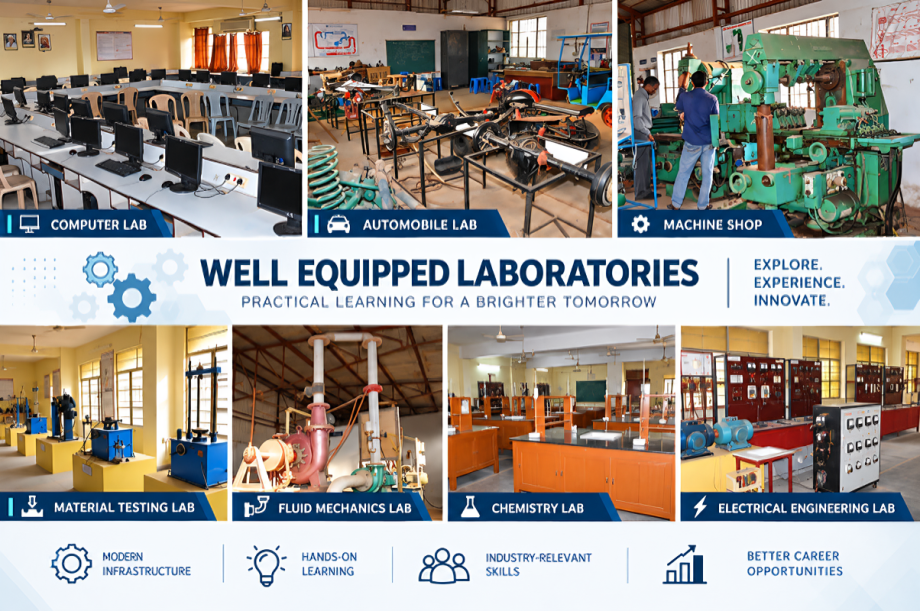 COMPUTER LAB

AUTOMOBILE LAB

MACHINE SHOP

WELL EQUIPPED LABORATORIES

PRACTICAL LEARNING FOR A BRIGHTER TOMORROW

EXPLORE.
EXPERIENCE.
INNOVATE.

MATERIAL TESTING LAB

FLUID MECHANICS LAB

CHEMISTRY LAB

ELECTRICAL ENGINEERING LAB

MODERN INFRASTRUCTURE

HANDS-ON LEARNING

INDUSTRY-RELEVANT SKILLS

BETTER CAREER OPPORTUNITIES